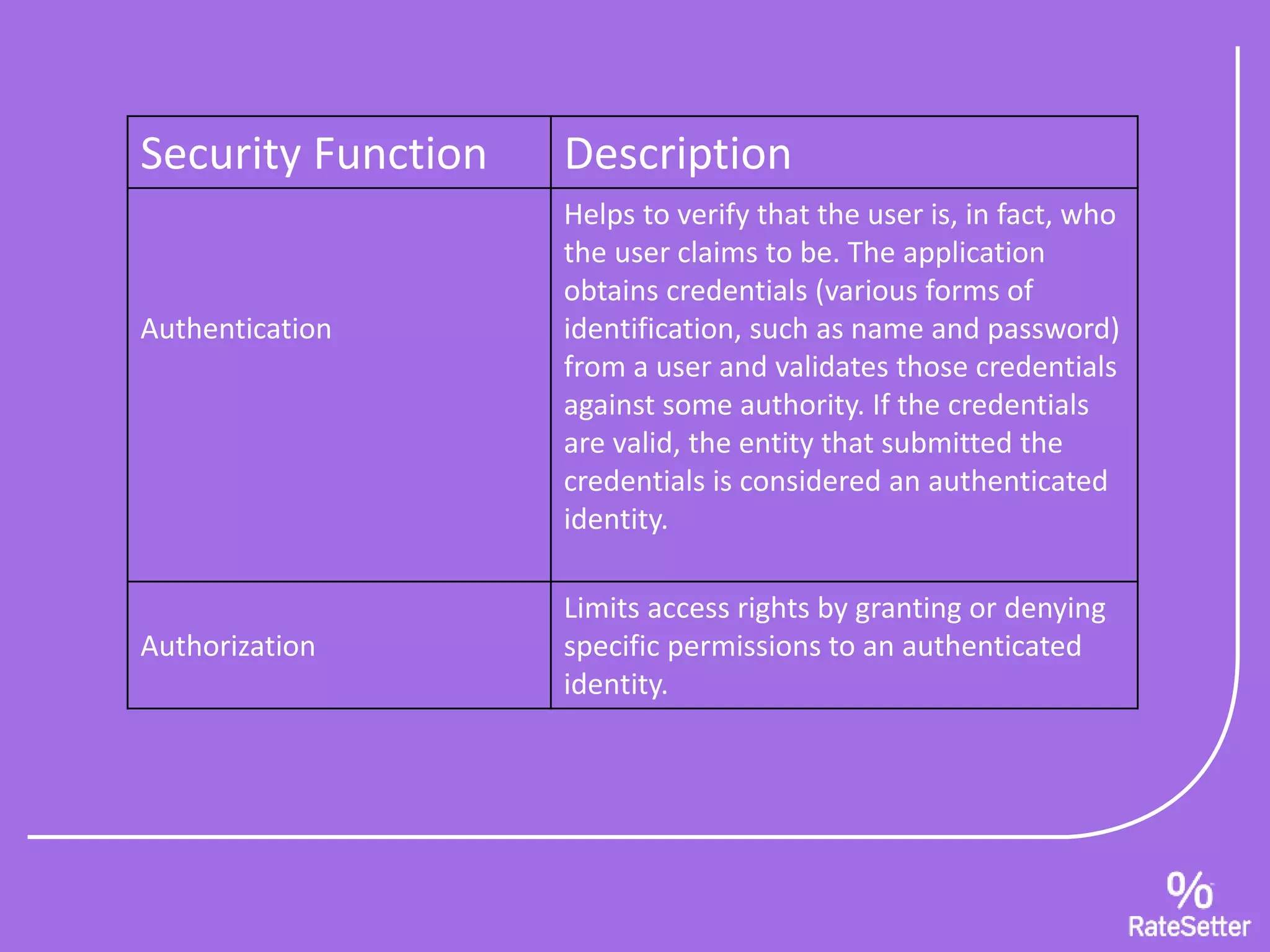 | Security Function | Description |
|---|---|
| Authentication | Helps to verify that the user is, in fact, who the user claims to be. The application obtains credentials (various forms of identification, such as name and password) from a user and validates those credentials against some authority. If the credentials are valid, the entity that submitted the credentials is considered an authenticated identity. |
| Authorization | Limits access rights by granting or denying specific permissions to an authenticated identity. |

%
RateSetter